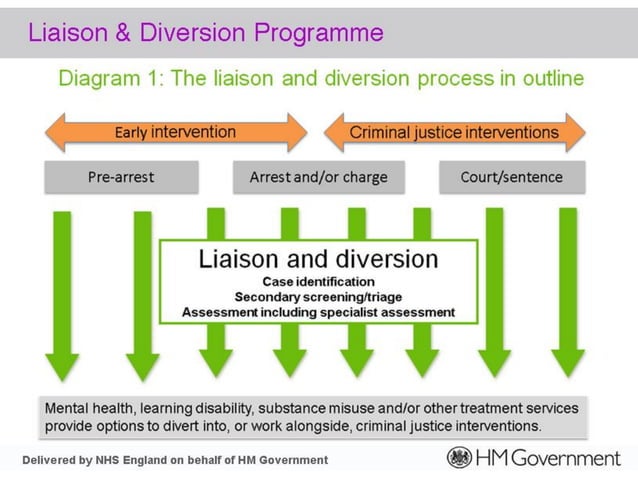 Liaison & Diversion Programme

Diagram 1: The liaison and diversion process in outline

Early intervention

Criminal justice interventions

Pre-arrest

Arrest and/or charge

Court/sentence

Liaison and diversion
Case identification
Secondary screening/triage
Assessment including specialist assessment

Mental health, learning disability, substance misuse and/or other treatment services provide options to divert into, or work alongside, criminal justice interventions.

Delivered by NHS England on behalf of HM Government

HM Government